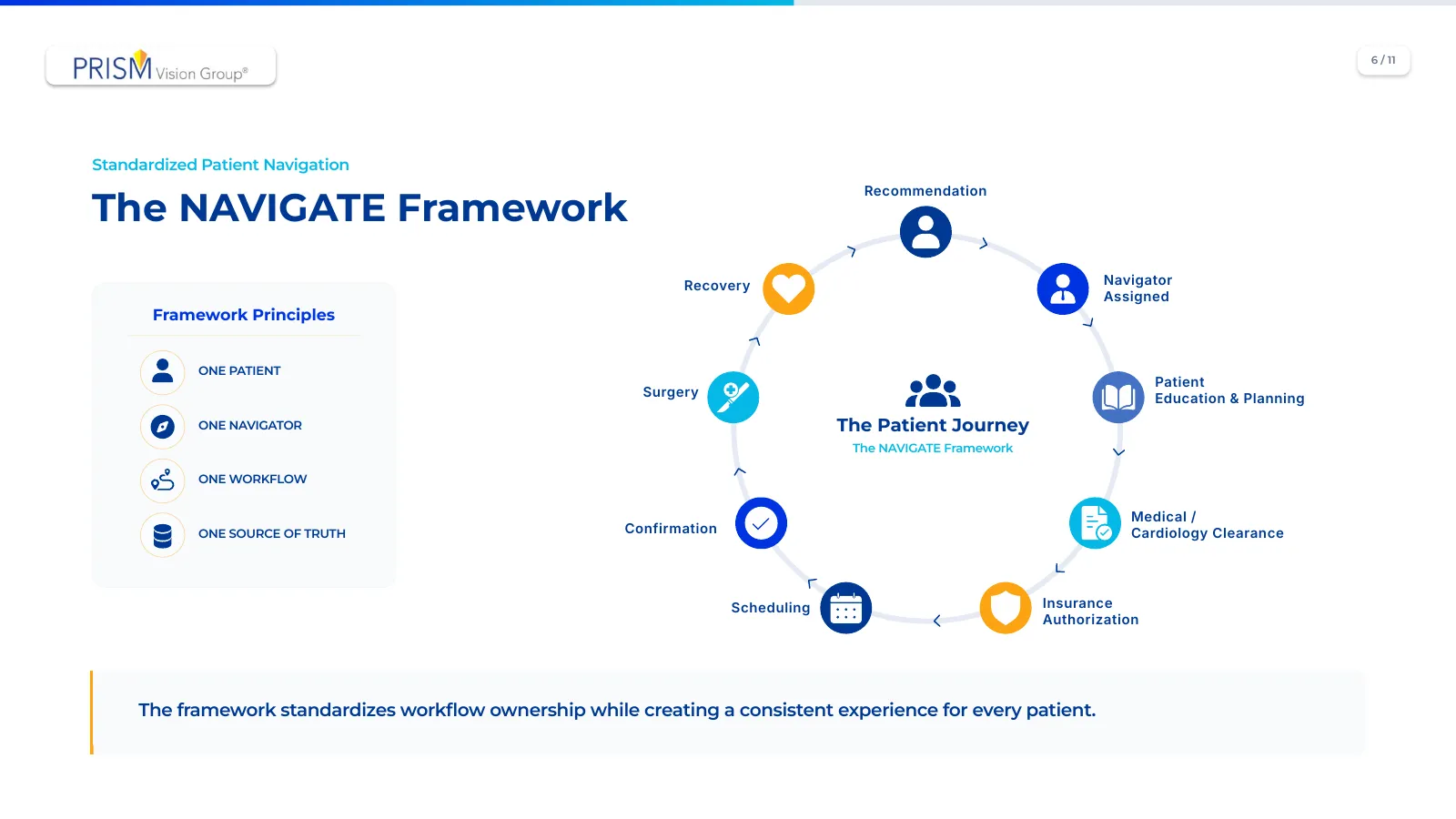 PRISM Vision Group®

6 / 11

Standardized Patient Navigation

The NAVIGATE Framework

Framework Principles

ONE PATIENT

ONE NAVIGATOR

ONE WORKFLOW

ONE SOURCE OF TRUTH

Recommendation

Navigator Assigned

Patient Education & Planning

Medical / Cardiology Clearance

Insurance Authorization

Scheduling

Confirmation

Surgery

Recovery

The Patient Journey

The NAVIGATE Framework

The framework standardizes workflow ownership while creating a consistent experience for every patient.